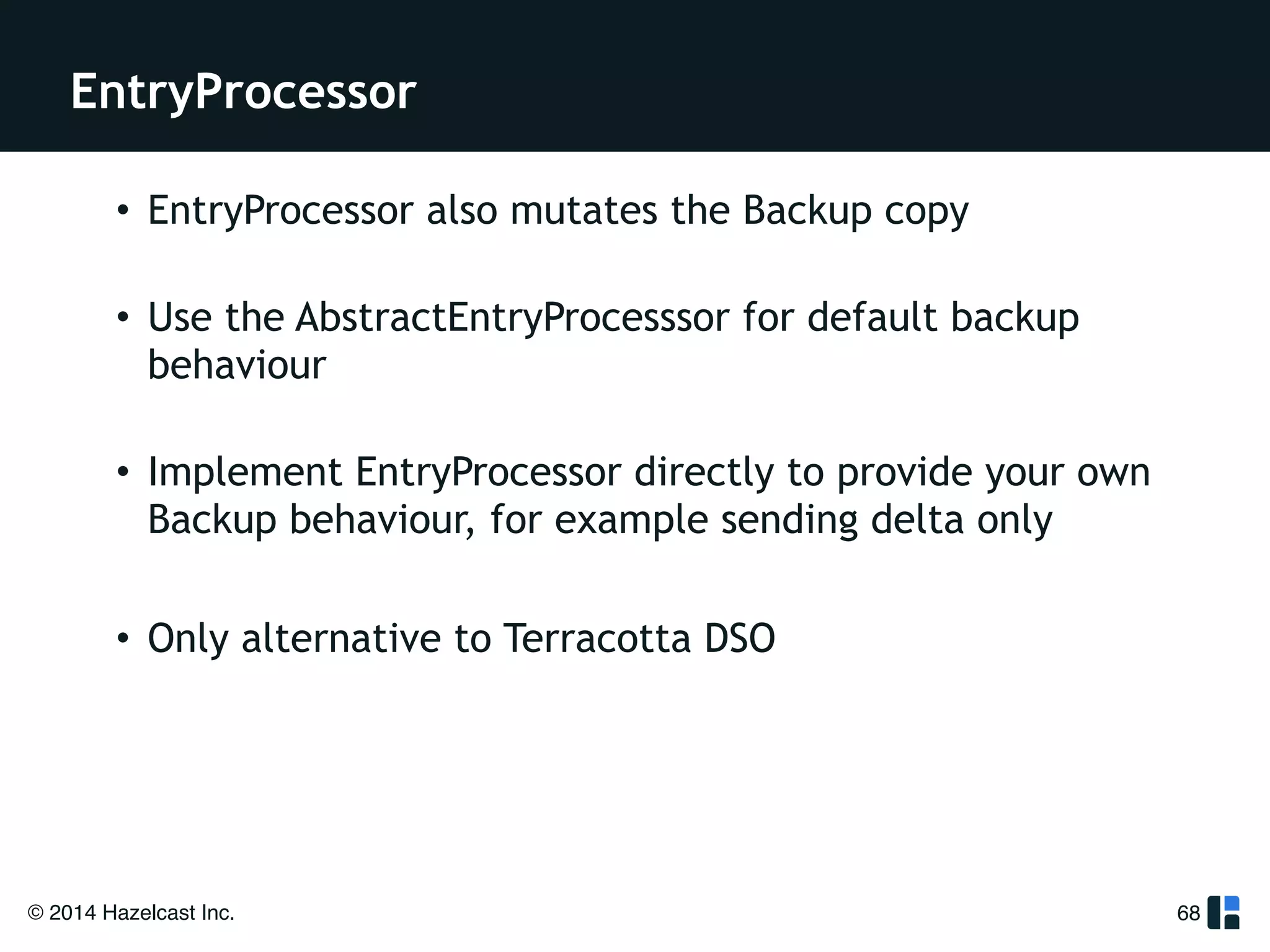 EntryProcessor

• EntryProcessor also mutates the Backup copy

• Use the AbstractEntryProcesssor for default backup behaviour

• Implement EntryProcessor directly to provide your own Backup behaviour, for example sending delta only

• Only alternative to Terracotta DSO

© 2014 Hazelcast Inc.

68